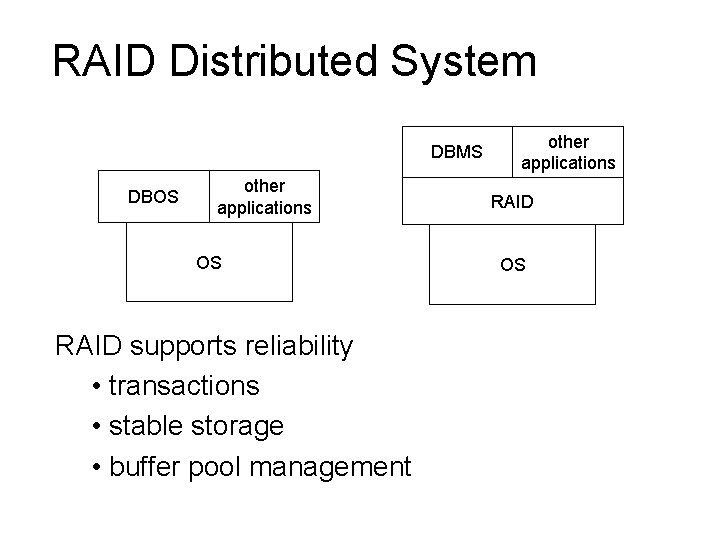 RAID Distributed System

DBOS
other applications
OS

DBMS
other applications
RAID
OS

RAID supports reliability
• transactions
• stable storage
• buffer pool management